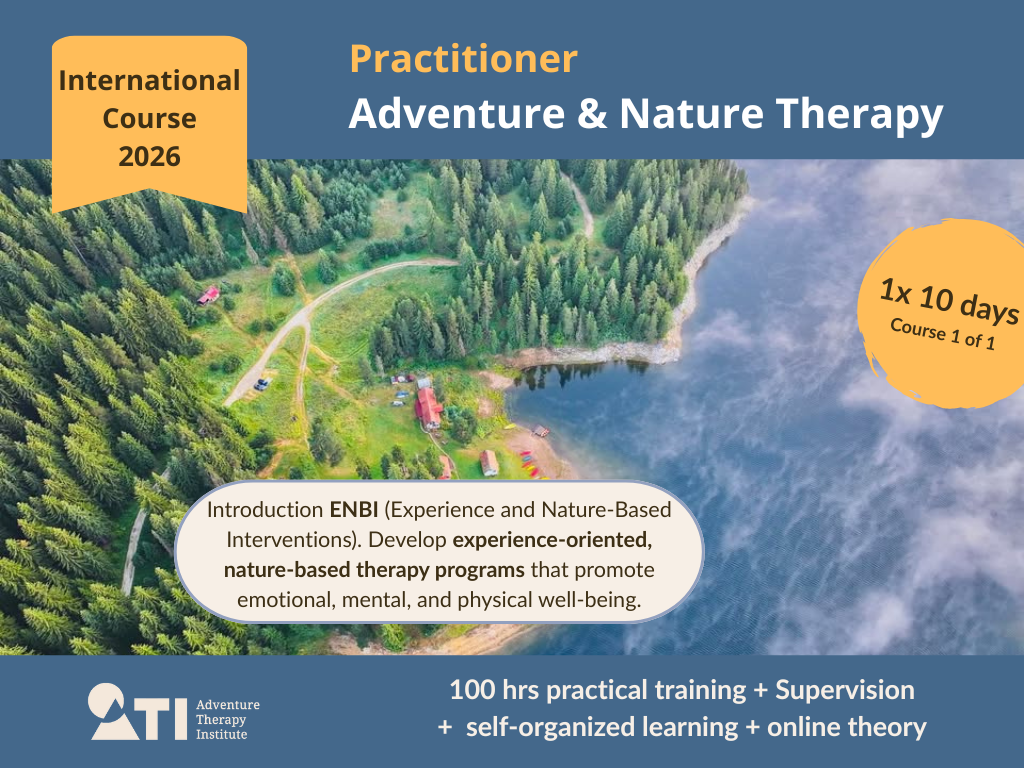 International Course 2026

Practitioner
Adventure & Nature Therapy

1x 10 days
Course 1 of 1

Introduction ENBI (Experience and Nature-Based Interventions). Develop experience-oriented, nature-based therapy programs that promote emotional, mental, and physical well-being.

ATI Adventure Therapy Institute

100 hrs practical training + Supervision
+ self-organized learning + online theory